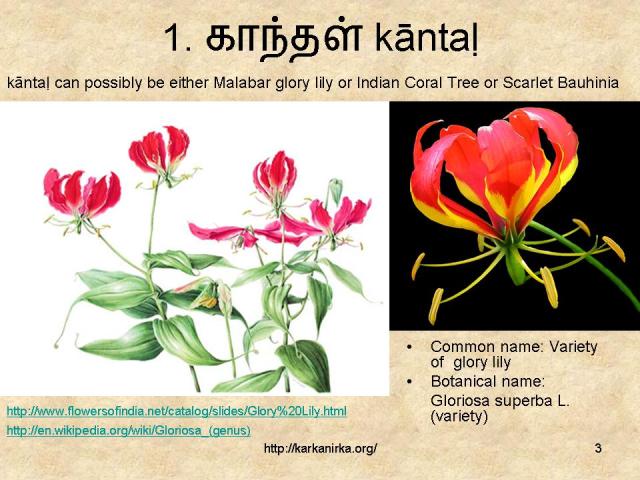 1. காந்தள் kāntaḷ

kāntaḷ can possibly be either Malabar glory lily or Indian Coral Tree or Scarlet Bauhinia

• Common name: Variety of glory lily
• Botanical name: Gloriosa superba L. (variety)

http://www.flowersofindia.net/catalog/slides/Glory%20Lily.html
http://en.wikipedia.org/wiki/Gloriosa_(genus)

http://karkanirka.org/

3